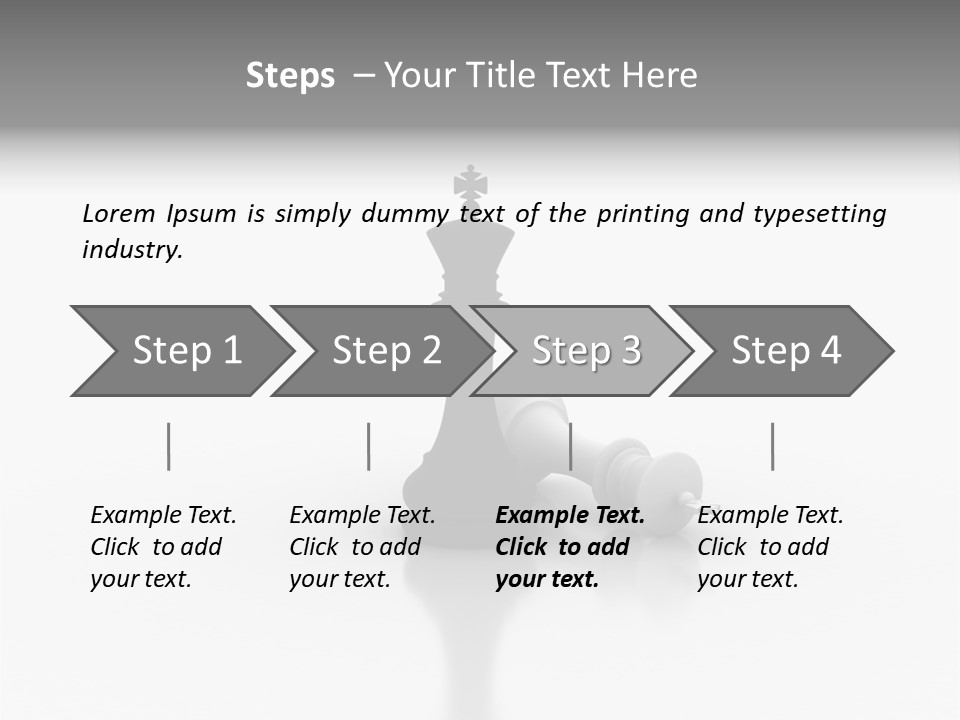 Steps – Your Title Text Here

Lorem Ipsum is simply dummy text of the printing and typesetting industry.

Step 1

Step 2

Step 3

Step 4

Example Text. Click to add your text.

Example Text. Click to add your text.

Example Text. Click to add your text.

Example Text. Click to add your text.